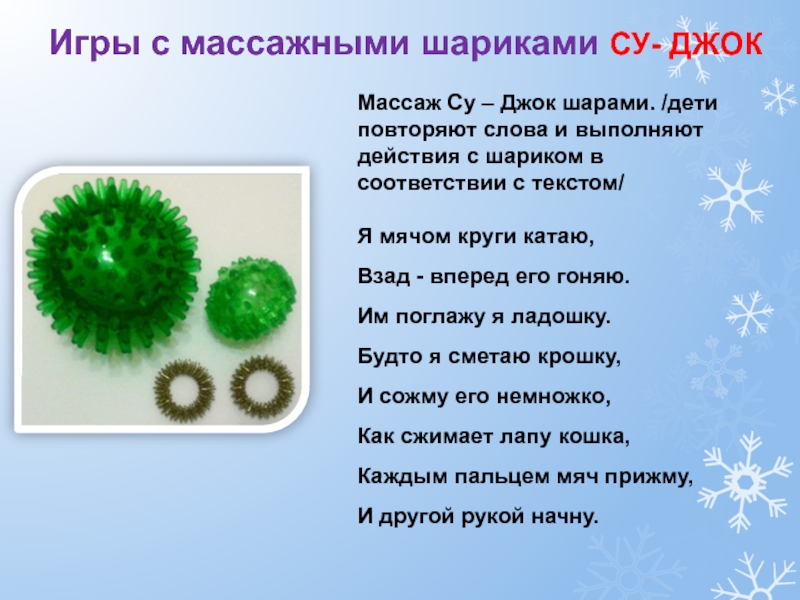 Игры с массажными шариками СУ- ДЖОК

Массаж Су – Джок шарами. /дети повторяют слова и выполняют действия с шариком в соответствии с текстом/

Я мячом круги катаю,

Взад - вперед его гоняю.

Им поглажу я ладошку.

Будто я сметаю крошку,

И сожму его немножко,

Как сжимает лапу кошка,

Каждым пальцем мяч прижму,

И другой рукой начну.